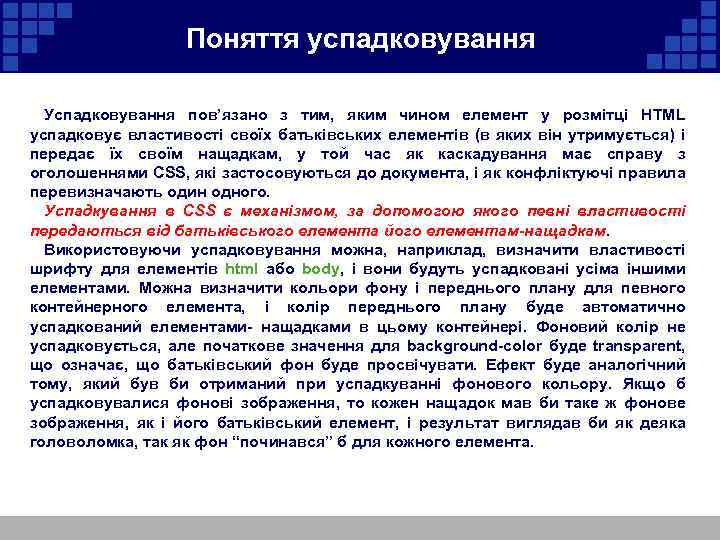 Поняття успадковування

Успадковування пов'язано з тим, яким чином елемент у розмітці HTML успадковує властивості своїх батьківських елементів (в яких він утримується) і передає їх своїм нащадкам, у той час як каскадування має справу з оголошеннями CSS, які застосовуються до документа, і як конфліктуючі правила перевизначають один одного.

Успадкування в CSS є механізмом, за допомогою якого певні властивості передаються від батьківського елемента його елементам-нащадкам.

Використовуючи успадковування можна, наприклад, визначити властивості шрифту для елементів html або body, і вони будуть успадковані усіма іншими елементами. Можна визначити кольори фону і переднього плану для певного контейнерного елемента, і колір переднього плану буде автоматично успадкований елементами- нащадками в цьому контейнері. Фоновий колір не успадковується, але початкове значення для background-color буде transparent, що означає, що батьківський фон буде просвічувати. Ефект буде аналогічний тому, який був би отриманий при успадкуванні фонового кольору. Якщо б успадковувалися фонові зображення, то кожен нащадок мав би таке ж фонове зображення, як і його батьківський елемент, і результат виглядав би як деяка головоломка, так як фон "починався" б для кожного елемента.